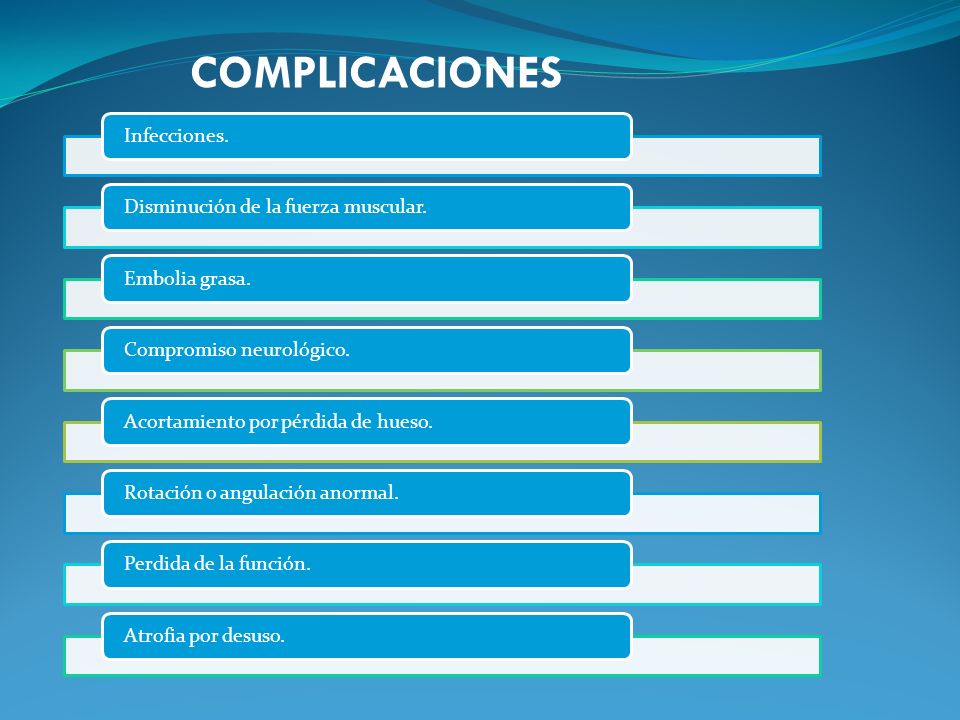 COMPLICACIONES

Infecciones.

Disminución de la fuerza muscular.

Embolia grasa.

Compromiso neurológico.

Acortamiento por pérdida de hueso.

Rotación o angulación anormal.

Perdida de la función.

Atrofia por desuso.